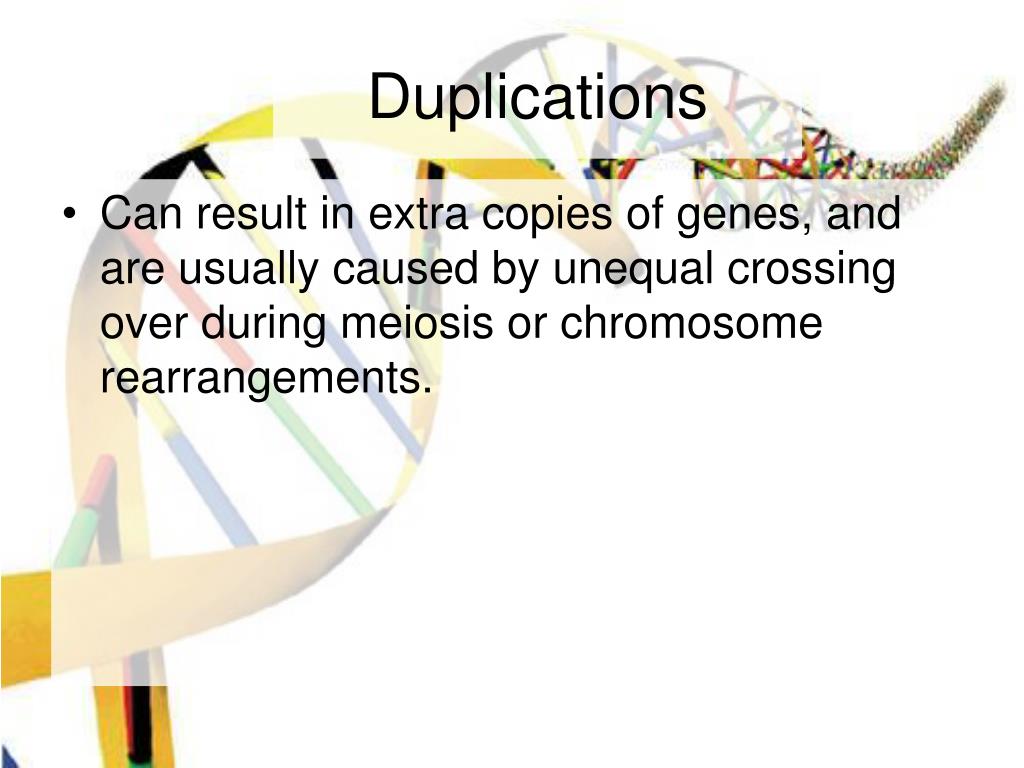 Duplications

• Can result in extra copies of genes, and are usually caused by unequal crossing over during meiosis or chromosome rearrangements.